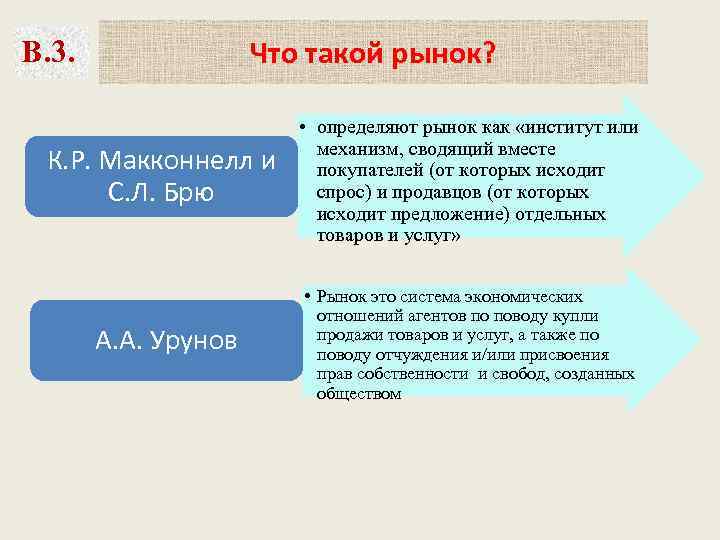 В.3.

Что такой рынок?

К.Р. Макконнелл и С.Л. Брю

• определяют рынок как «институт или механизм, сводящий вместе покупателей (от которых исходит спрос) и продавцов (от которых исходит предложение) отдельных товаров и услуг»

А.А. Урунов

• Рынок это система экономических отношений агентов по поводу купли продажи товаров и услуг, а также по поводу отчуждения и/или присвоения прав собственности и свобод, созданных обществом